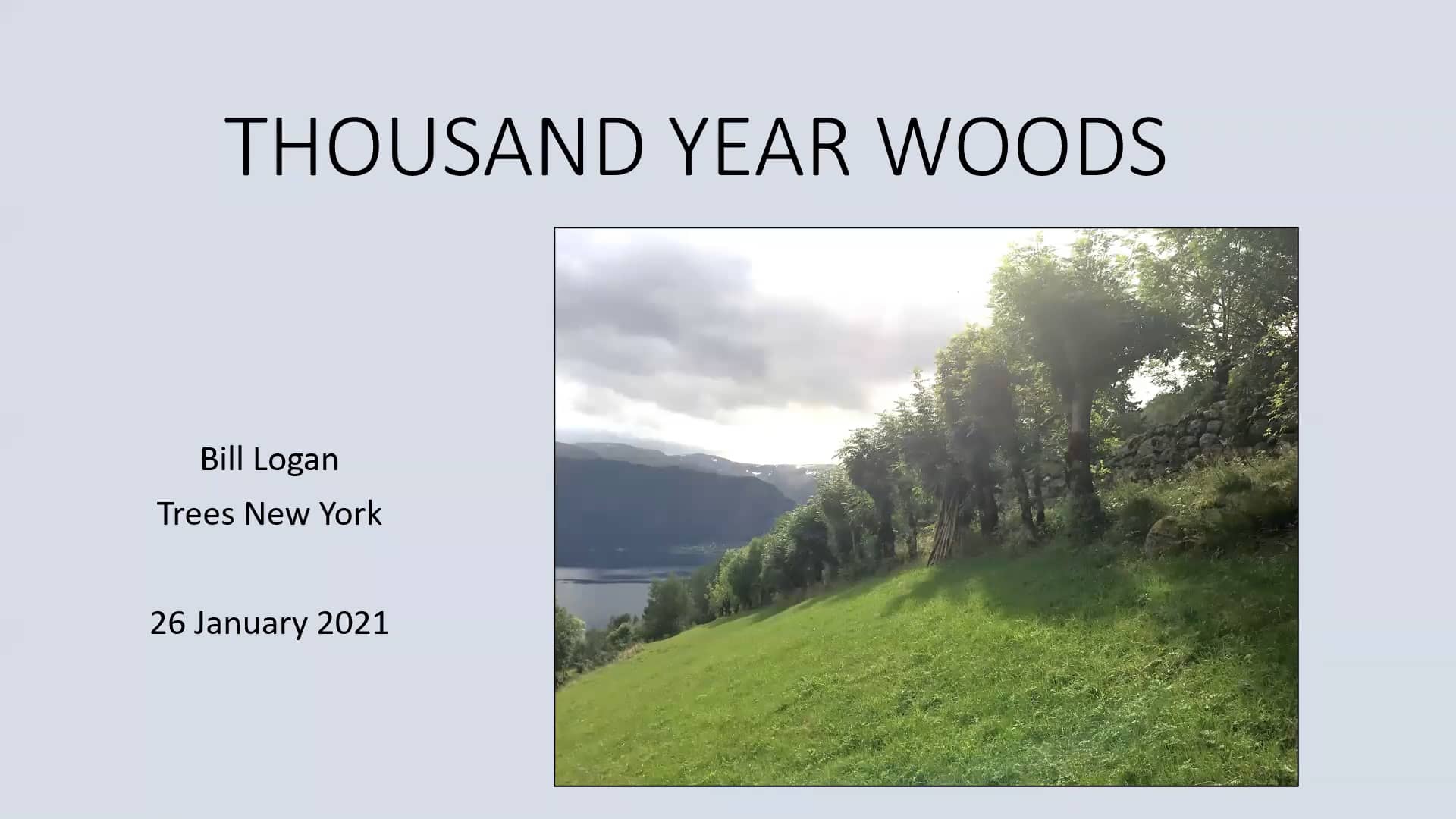 THOUSAND YEAR WOODS

Bill Logan
Trees New York

26 January 2021